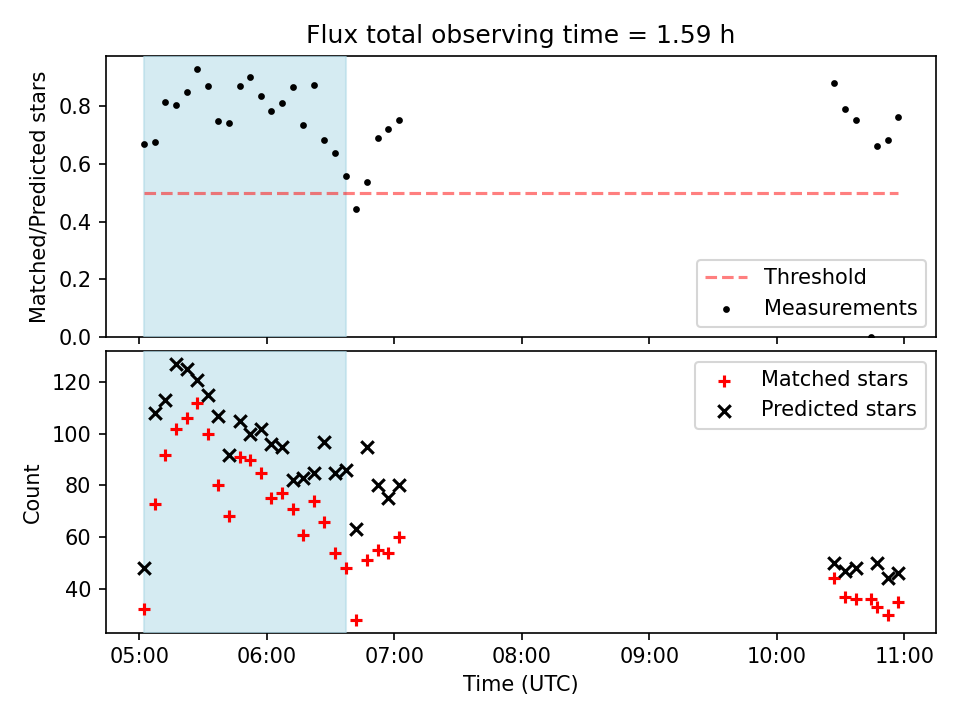 Flux total observing time = 1.59 h

Matched/Predicted stars

0.8
0.6
0.4
0.2
0.0

Threshold
Measurements

Count

120
100
80
60
40

Matched stars
Predicted stars

05:00 06:00 07:00 08:00 09:00 10:00 11:00
Time (UTC)